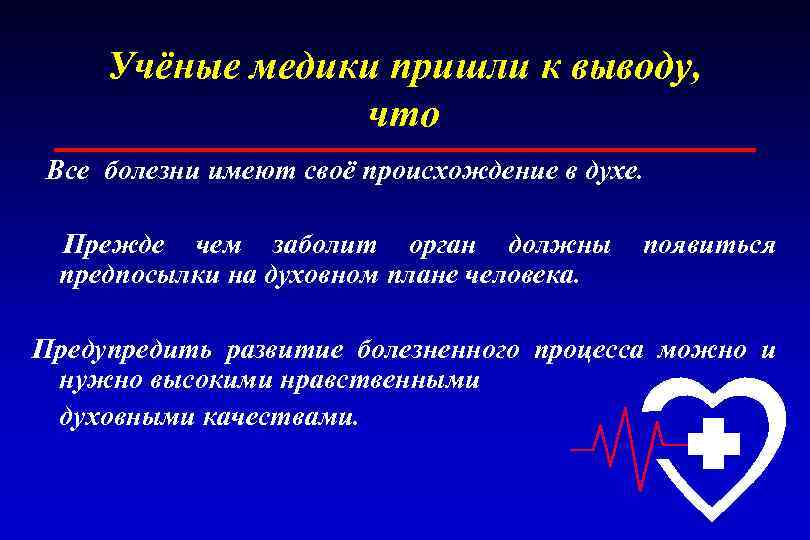 Учёные медики пришли к выводу, что

Все болезни имеют своё происхождение в духе.

Прежде чем заболит орган должны появиться предпосылки на духовном плане человека.

Предупредить развитие болезненного процесса можно и нужно высокими нравственными

духовными качествами.